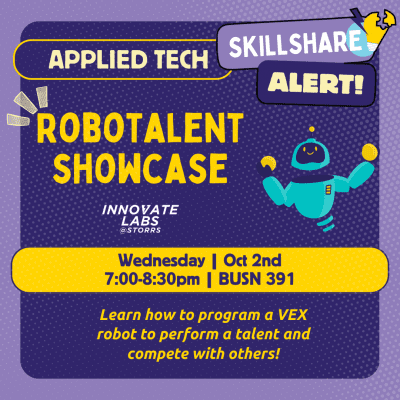 APPLIED TECH

SKILLSHARE

ALERT!

ROBOTALENT SHOWCASE

INNOVATE LABS @STORRS

Wednesday | Oct 2nd
7:00-8:30pm | BUSN 391

Learn how to program a VEX robot to perform a talent and compete with others!